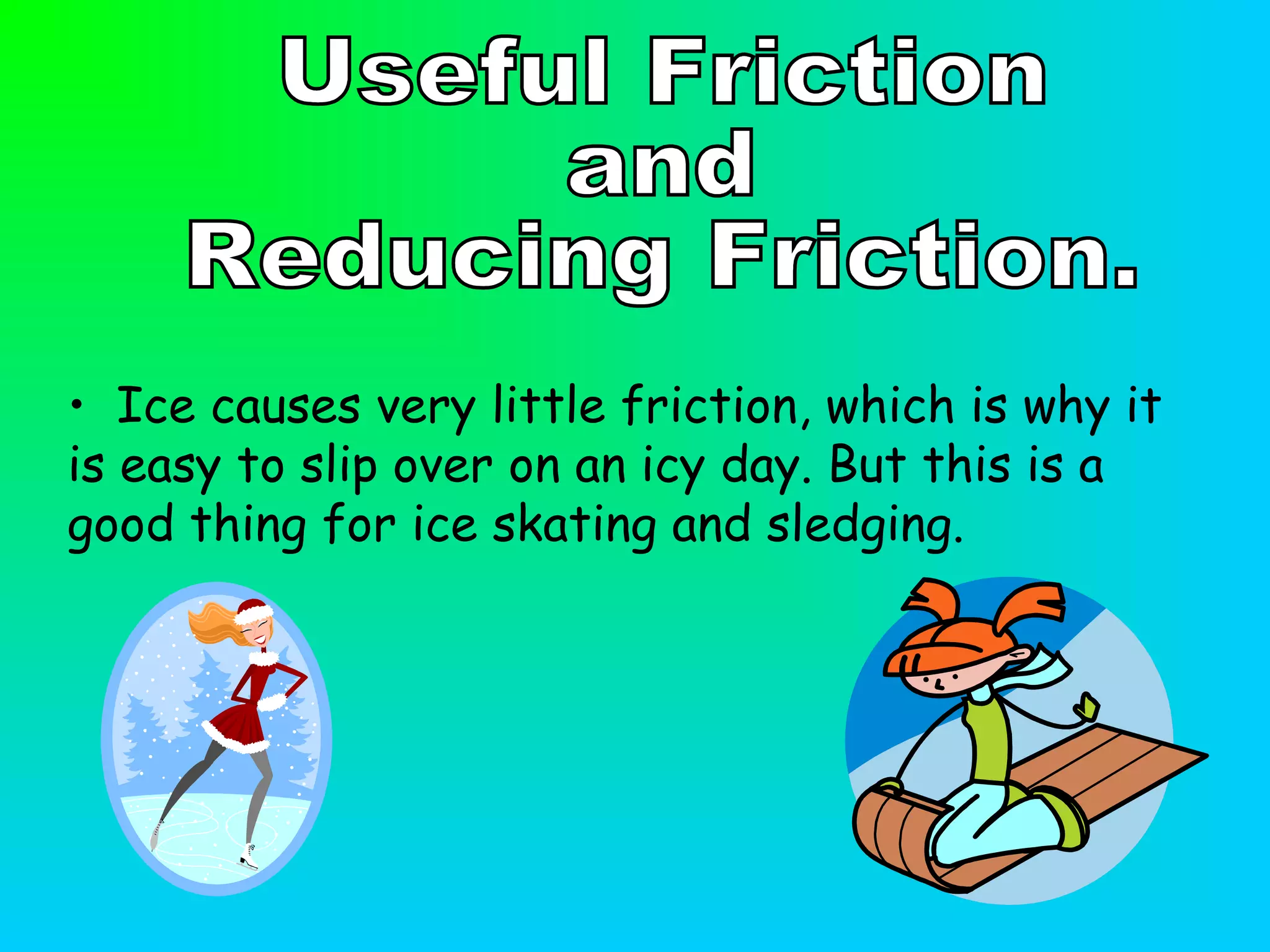 Useful Friction and Reducing Friction.

• Ice causes very little friction, which is why it is easy to slip over on an icy day. But this is a good thing for ice skating and sledging.